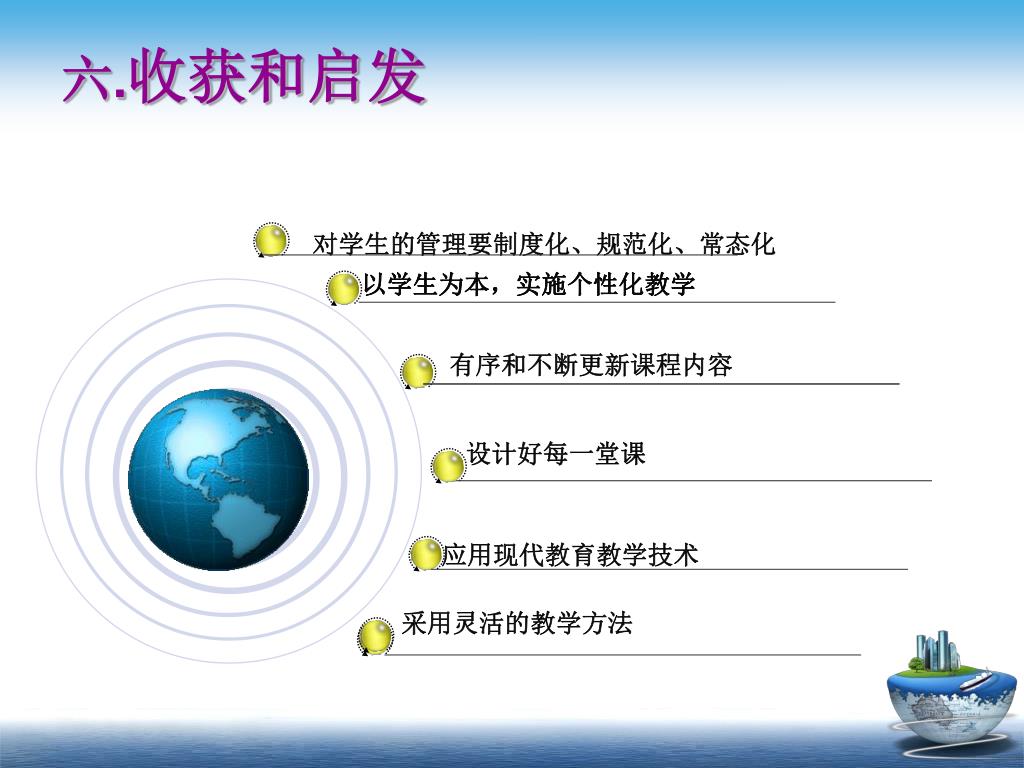 六.收获和启发

对学生的管理要制度化、规范化、常态化

以学生为本，实施个性化教学

有序和不断更新课程内容

设计好每一堂课

应用现代教育教学技术

采用灵活的教学方法